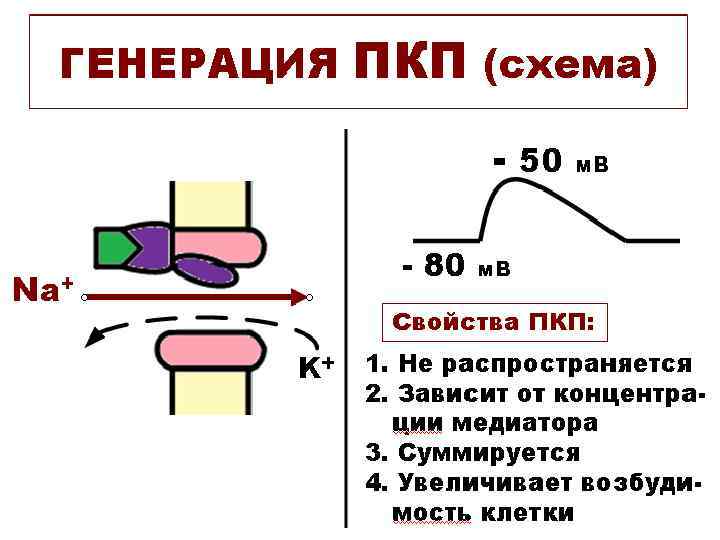 ГЕНЕРАЦИЯ ПКП (схема)

$Na^+$

$K^+$

- 50 мВ

- 80 мВ

Свойства ПКП:

1. Не распространяется
2. Зависит от концентрации медиатора
3. Суммируется
4. Увеличивает возбудимость клетки